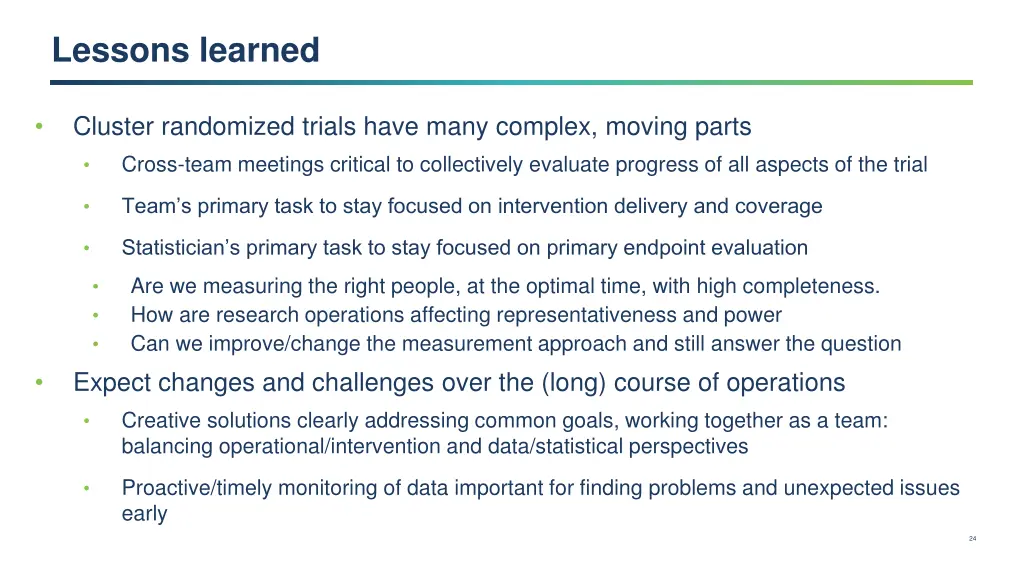 Lessons learned

• Cluster randomized trials have many complex, moving parts

• Cross-team meetings critical to collectively evaluate progress of all aspects of the trial

• Team's primary task to stay focused on intervention delivery and coverage

• Statistician's primary task to stay focused on primary endpoint evaluation

• Are we measuring the right people, at the optimal time, with high completeness.
• How are research operations affecting representativeness and power
• Can we improve/change the measurement approach and still answer the question

• Expect changes and challenges over the (long) course of operations

• Creative solutions clearly addressing common goals, working together as a team: balancing operational/intervention and data/statistical perspectives

• Proactive/timely monitoring of data important for finding problems and unexpected issues early

24